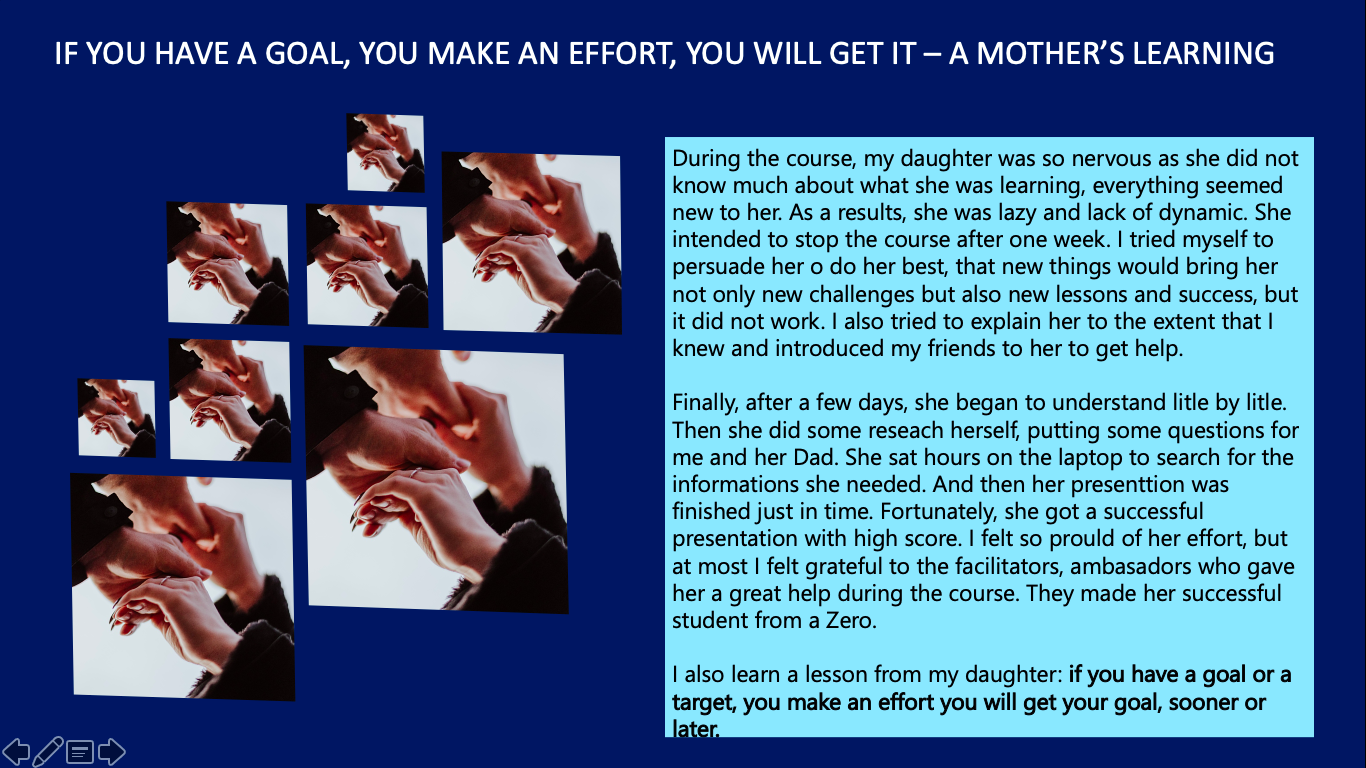 IF YOU HAVE A GOAL, YOU MAKE AN EFFORT, YOU WILL GET IT – A MOTHER'S LEARNING

During the course, my daughter was so nervous as she did not know much about what she was learning, everything seemed new to her. As a results, she was lazy and lack of dynamic. She intended to stop the course after one week. I tried myself to persuade her o do her best, that new things would bring her not only new challenges but also new lessons and success, but it did not work. I also tried to explain her to the extent that I knew and introduced my friends to her to get help.

Finally, after a few days, she began to understand litle by litle. Then she did some reseach herself, putting some questions for me and her Dad. She sat hours on the laptop to search for the informations she needed. And then her presenttion was finished just in time. Fortunately, she got a successful presentation with high score. I felt so prould of her effort, but at most I felt grateful to the facilitators, ambasadors who gave her a great help during the course. They made her successful student from a Zero.

I also learn a lesson from my daughter: if you have a goal or a target, you make an effort you will get your goal, sooner or later.